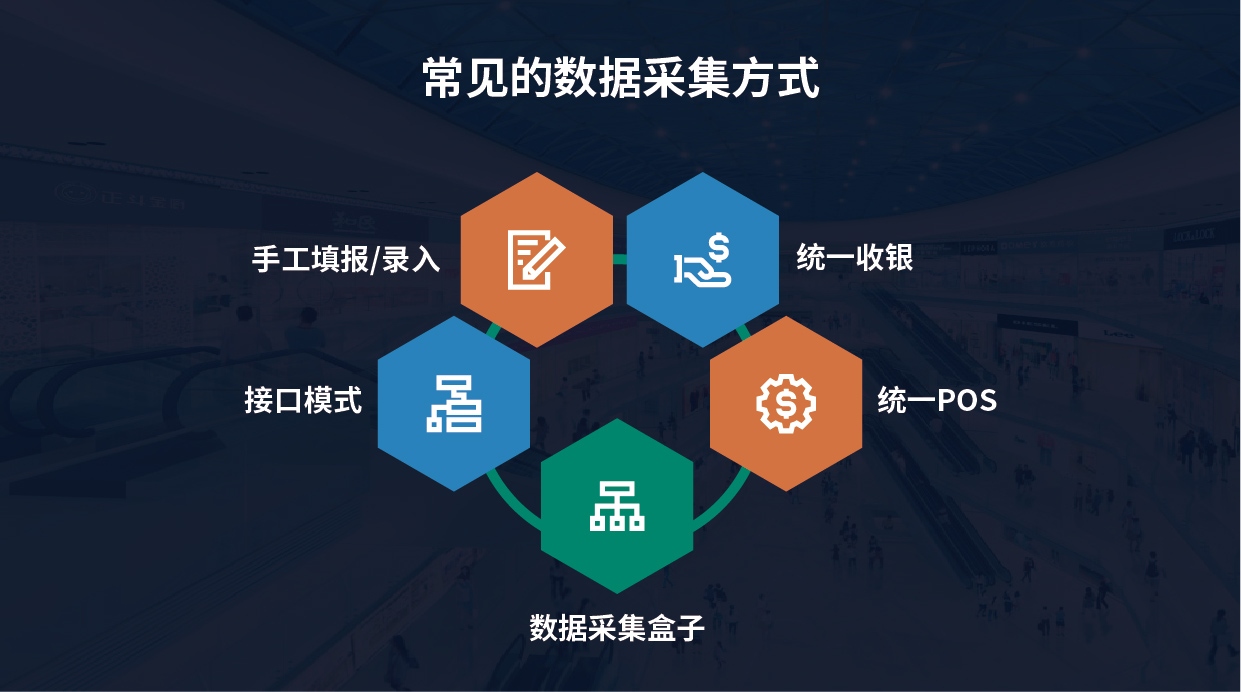 常见的数据采集方式

手工填报/录入

统一收银

接口模式

统一POS

数据采集盒子